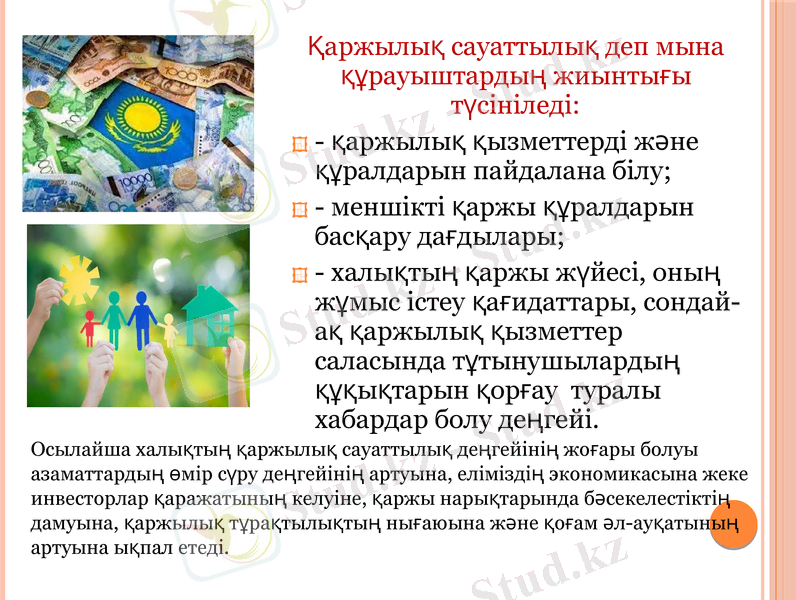 Қаржылық сауаттылық деп мына құрауыштардың жиынтығы түсініледі:

- қаржылық қызметтерді және құралдарын пайдалана білу;

- меншікті қаржы құралдарын басқару дағдылары;

- халықтың қаржы жүйесі, оның жұмыс істеу қағидаттары, сондай-ақ қаржылық қызметтер саласында тұтынушылардың құқықтарын қорғау туралы хабардар болу деңгейі.

Осылайша халықтың қаржылық сауаттылық деңгейінің жоғары болуы азаматтардың өмір сүру деңгейінің артуына, еліміздің экономикасына жеке инвесторлар қаражатының келуіне, қаржы нарықтарында бәсекелестіктің дамуына, қаржылық тұрақтылықтың нығаюына және қоғам әл-ауқатының артуына ықпал етеді.

Stud.kz